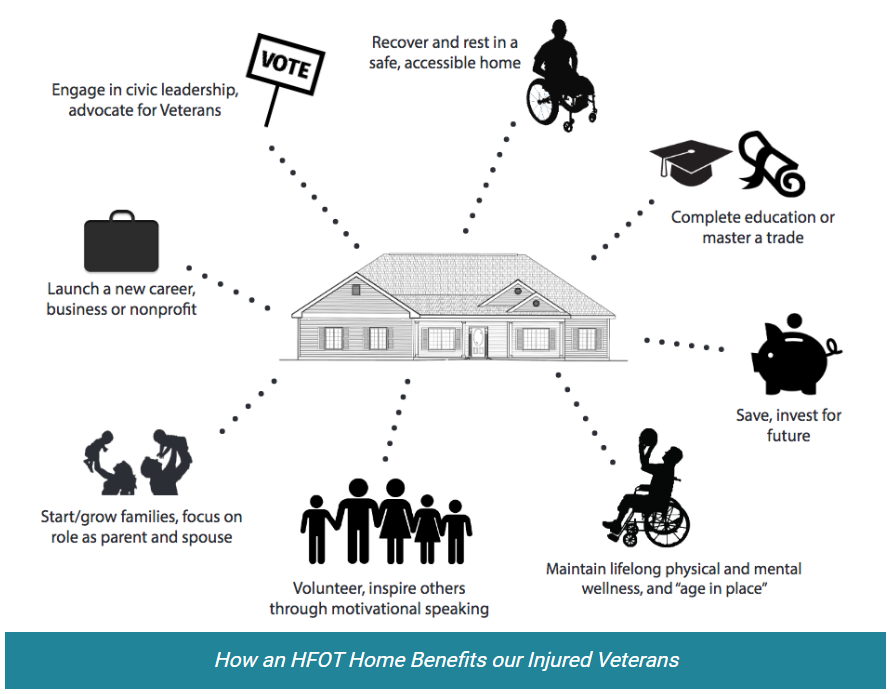 VOTE

Engage in civic leadership, advocate for Veterans

Recover and rest in a safe, accessible home

Complete education or master a trade

Launch a new career, business or nonprofit

Save, invest for future

Start/grow families, focus on role as parent and spouse

Volunteer, inspire others through motivational speaking

Maintain lifelong physical and mental wellness, and "age in place"

How an HFOT Home Benefits our Injured Veterans